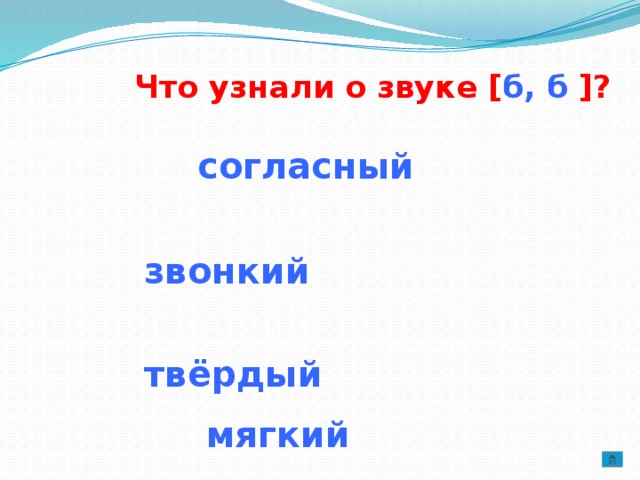 Что узнали о звуке [б, б ]?

согласный

звонкий

твёрдый

мягкий